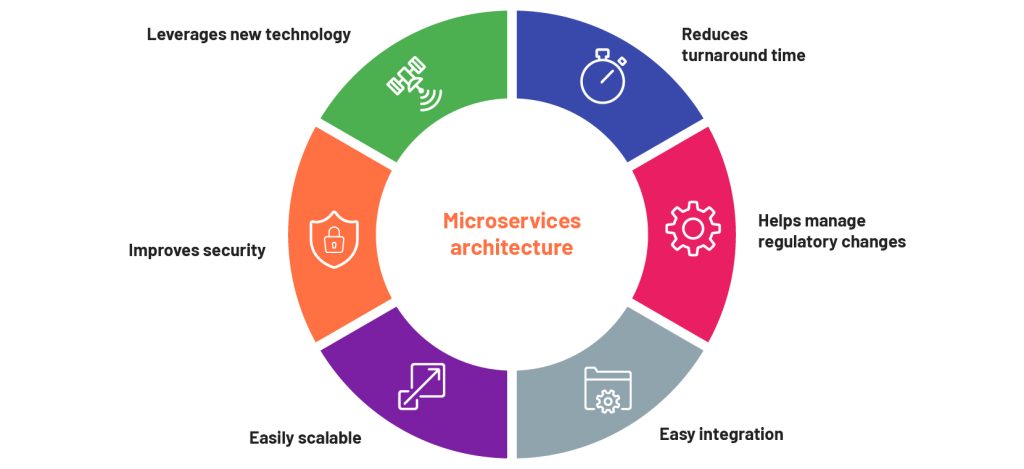 Microservices architecture

Reduces turnaround time

Helps manage regulatory changes

Easy integration

Easily scalable

Improves security

Leverages new technology